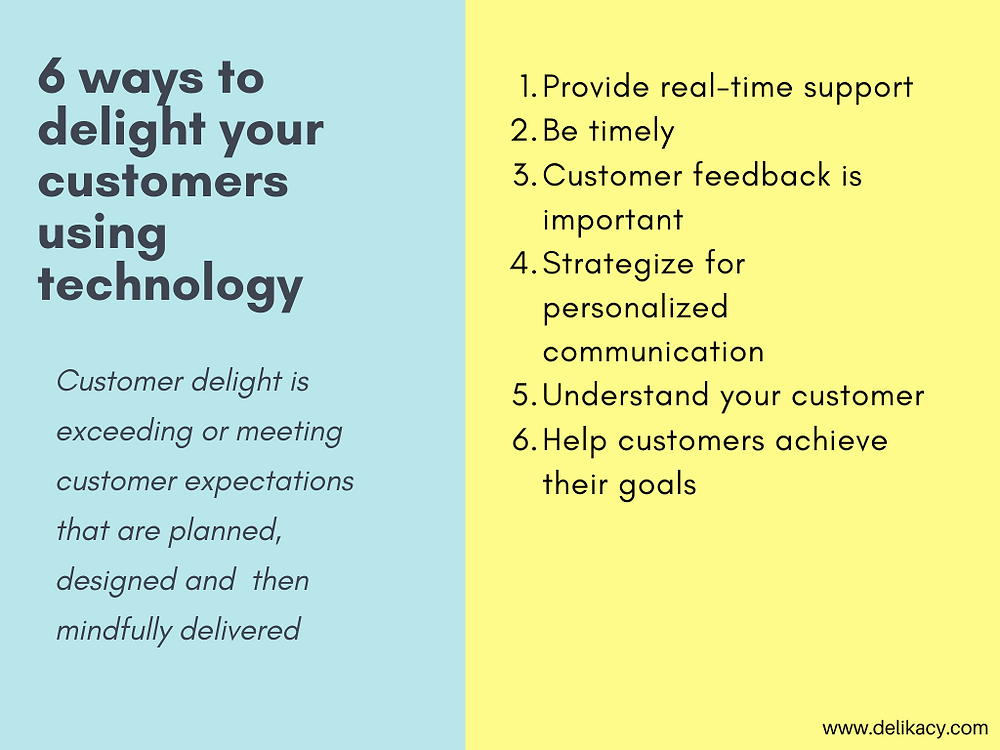 6 ways to delight your customers using technology

Customer delight is exceeding or meeting customer expectations that are planned, designed and then mindfully delivered

1. Provide real-time support
2. Be timely
3. Customer feedback is important
4. Strategize for personalized communication
5. Understand your customer
6. Help customers achieve their goals

www.delikacy.com